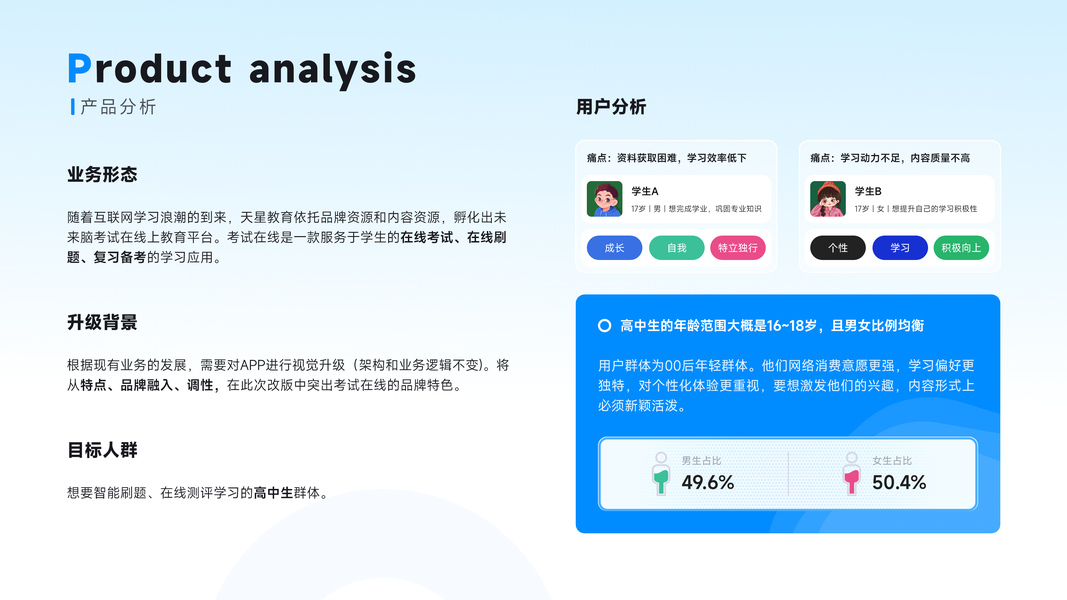 Product analysis
产品分析

业务形态

随着互联网学习浪潮的到来，天星教育依托品牌资源和内容资源，孵化出未来脑考试在线上教育平台。考试在线是一款服务于学生的在线考试、在线刷题、复习备考的学习应用。

升级背景

根据现有业务的发展，需要对APP进行视觉升级（架构和业务逻辑不变）。将从特点、品牌融入、调性，在此次改版中突出考试在线的品牌特色。

目标人群

想要智能刷题、在线测评学习的高中生群体。

用户分析

痛点：资料获取困难，学习效率低下

学生A
17岁 | 男 | 想完成学业，巩固专业知识

成长
自我
特立独行

痛点：学习动力不足，内容质量不高

学生B
17岁 | 女 | 想提升自己的学习积极性

个性
学习
积极向上

高中生的年龄范围大概是16~18岁，且男女比例均衡

用户群体为00后年轻群体。他们网络消费意愿更强，学习偏好更独特，对个性化体验更重视，要想激发他们的兴趣，内容形式上必须新颖活泼。

男生占比
49.6%

女生占比
50.4%